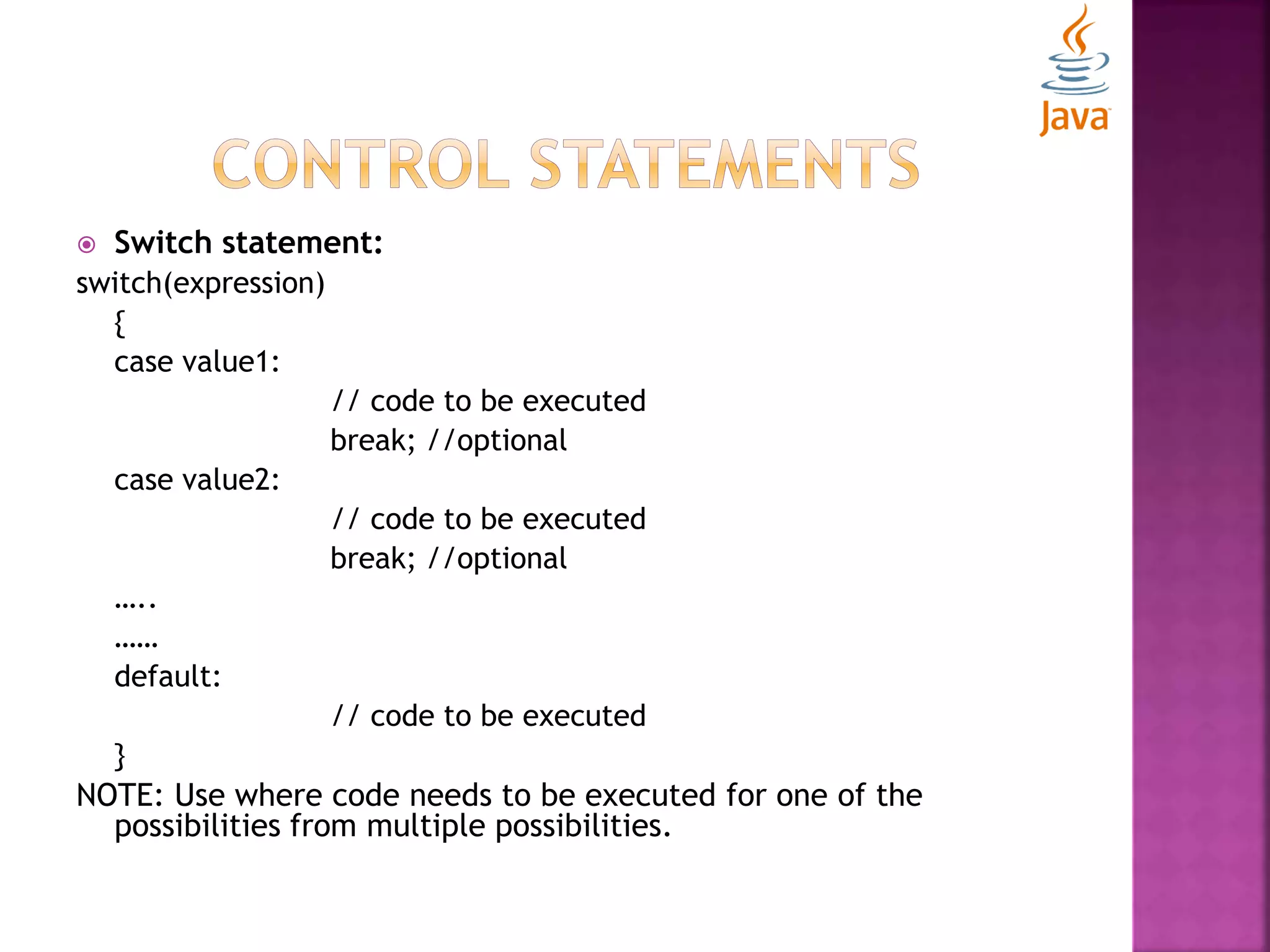 Java

CONTROL STATEMENTS

Switch statement:
switch(expression)
{
case value1:
// code to be executed
break; //optional
case value2:
// code to be executed
break; //optional
…..
……
default:
// code to be executed
}
NOTE: Use where code needs to be executed for one of the possibilities from multiple possibilities.